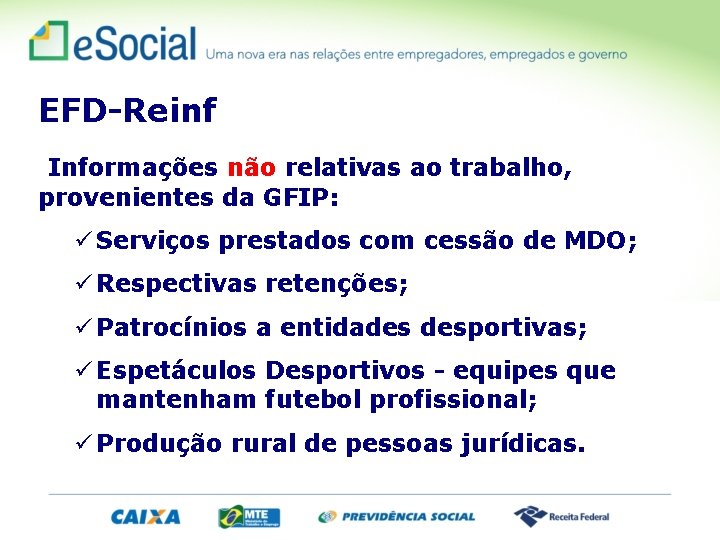 eSocial Uma nova era nas relações entre empregadores, empregados e governo

EFD-Reinf

Informações não relativas ao trabalho, provenientes da GFIP:

✓ Serviços prestados com cessão de MDO;

✓ Respectivas retenções;

✓ Patrocínios a entidades desportivas;

✓ Espetáculos Desportivos - equipes que mantenham futebol profissional;

✓ Produção rural de pessoas jurídicas.

CAIXA MTE PREVIDÊNCIA SOCIAL Receita Federal